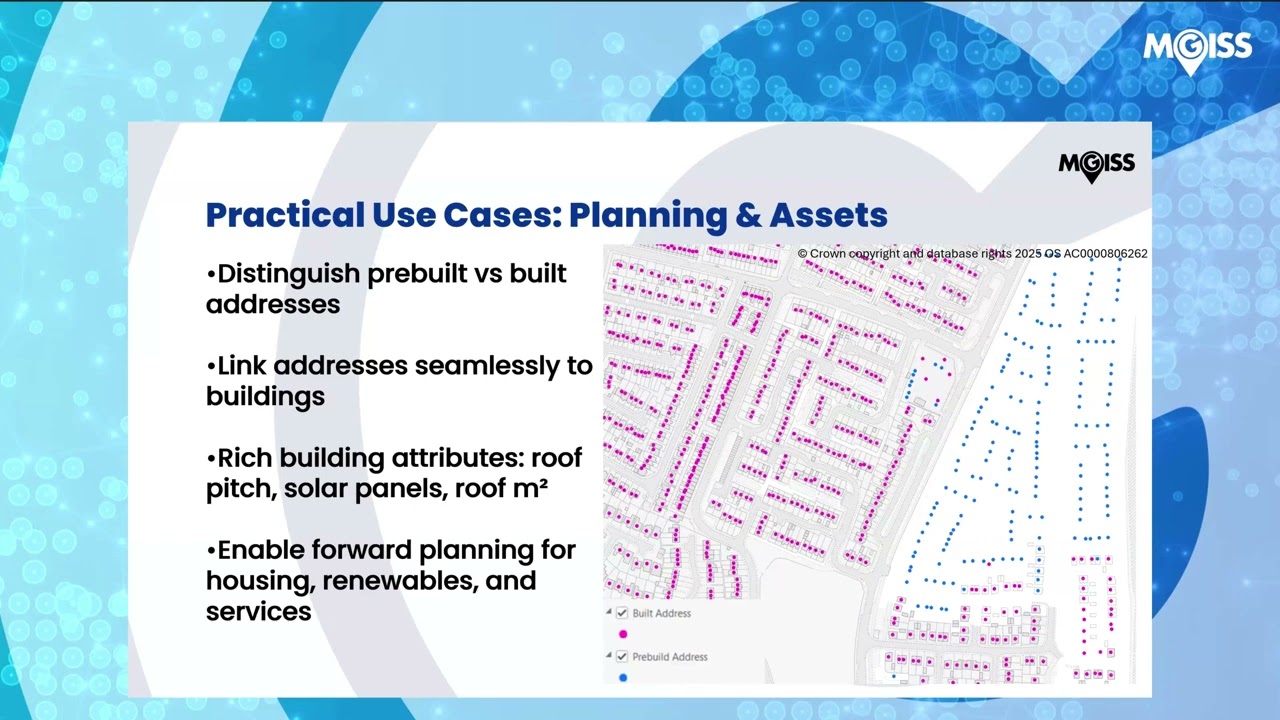 MGISS

MGISS

Practical Use Cases: Planning & Assets

•Distinguish prebuilt vs built addresses

•Link addresses seamlessly to buildings

•Rich building attributes: roof pitch, solar panels, roof m²

•Enable forward planning for housing, renewables, and services

© Crown copyright and database rights 2025 OS AC0000806262

Built Address

Prebuild Address